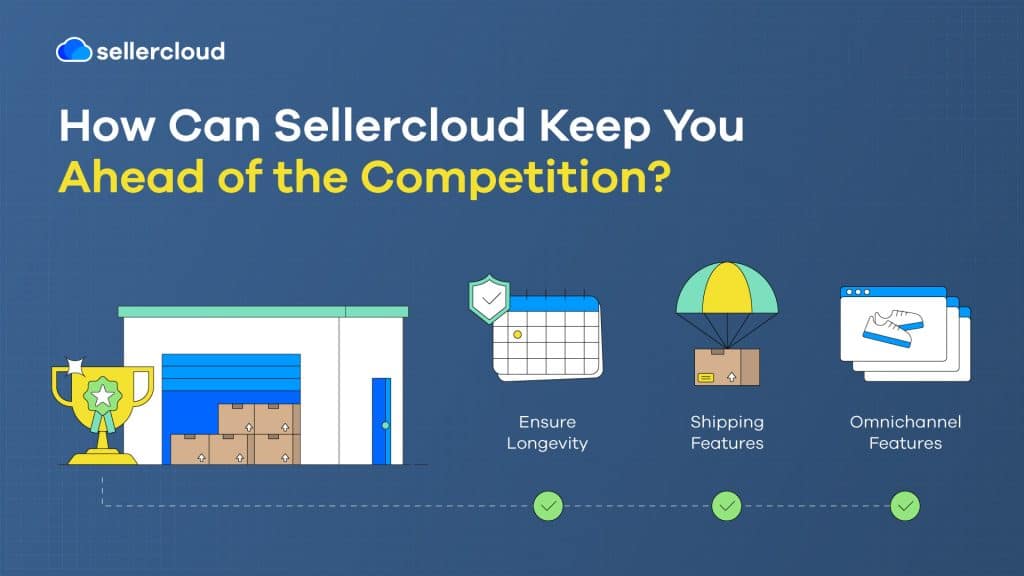 sellercloud

How Can Sellercloud Keep You Ahead of the Competition?

Ensure Longevity

Shipping Features

Omnichannel Features